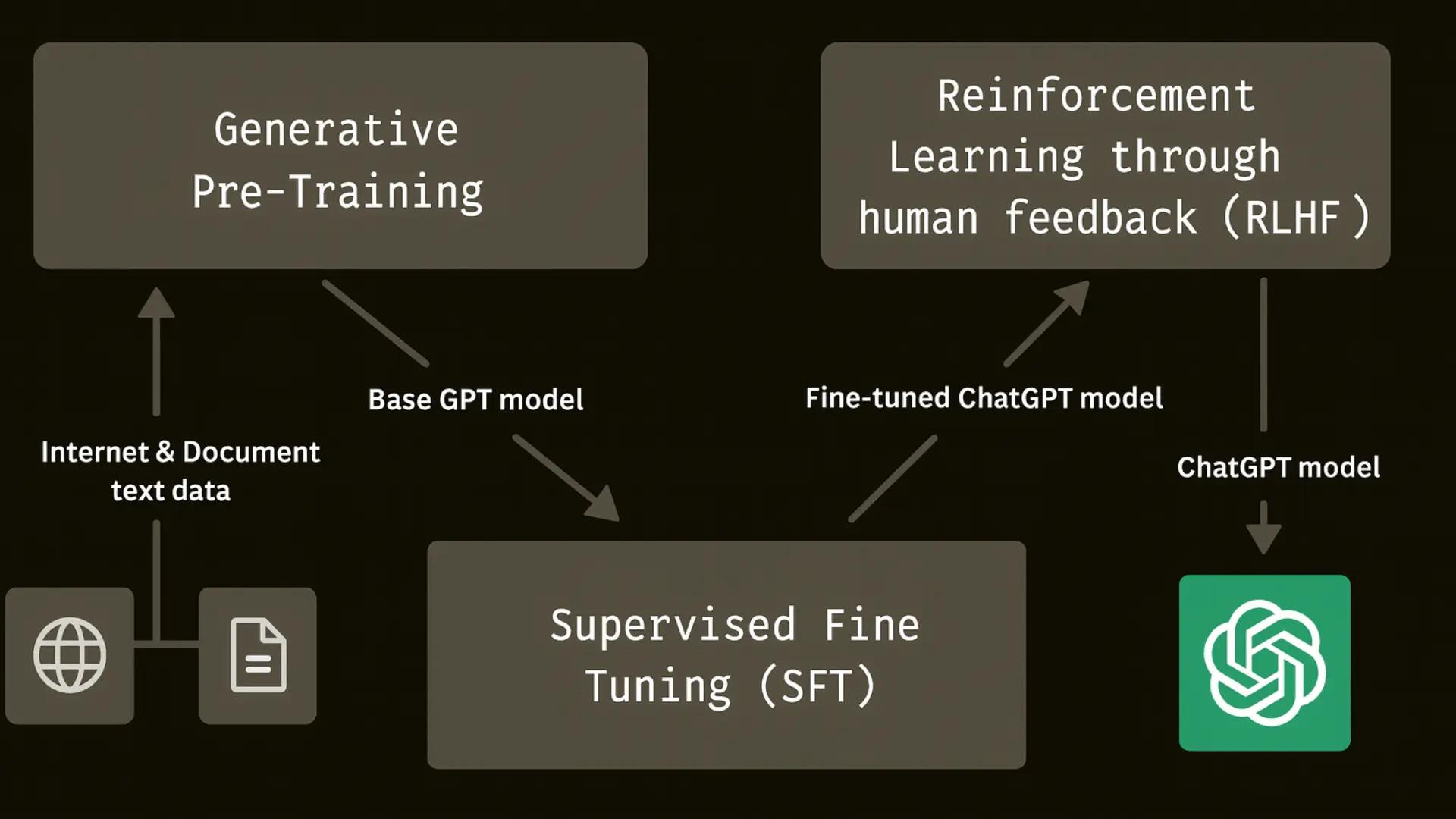 Generative Pre-Training

Reinforcement Learning through human feedback (RLHF)

Base GPT model

Fine-tuned ChatGPT model

Internet & Document text data

ChatGPT model

Supervised Fine Tuning (SFT)